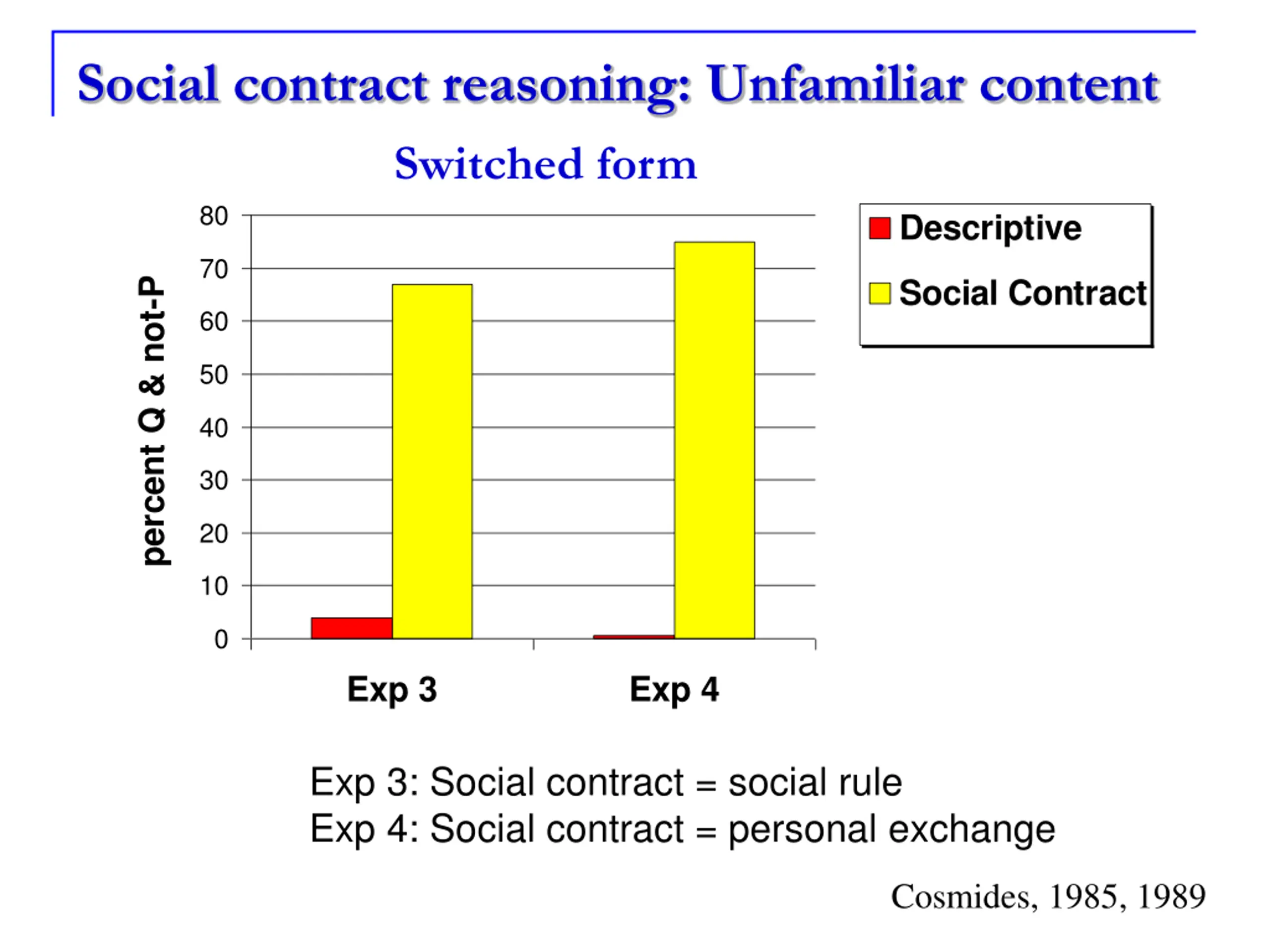 Social contract reasoning: Unfamiliar content

Switched form

percent Q & not-P

80
70
60
50
40
30
20
10
0

Exp 3
Exp 4

Descriptive
Social Contract

Exp 3: Social contract = social rule
Exp 4: Social contract = personal exchange

Cosmides, 1985, 1989